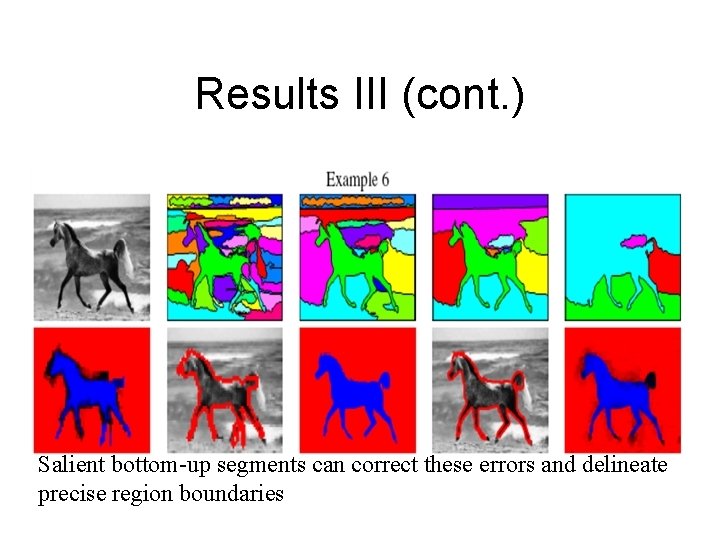 Results III (cont.)

Example 6

Salient bottom-up segments can correct these errors and delineate precise region boundaries